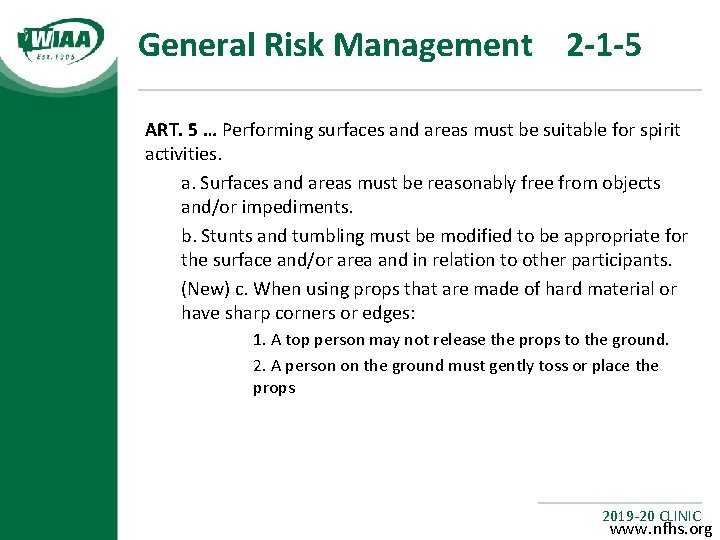 WIAA
Est. 1905

General Risk Management 2-1-5

ART. 5 … Performing surfaces and areas must be suitable for spirit activities.

a. Surfaces and areas must be reasonably free from objects and/or impediments.

b. Stunts and tumbling must be modified to be appropriate for the surface and/or area and in relation to other participants.

(New) c. When using props that are made of hard material or have sharp corners or edges:

1. A top person may not release the props to the ground.

2. A person on the ground must gently toss or place the props

2019-20 CLINIC
www.nfhs.org